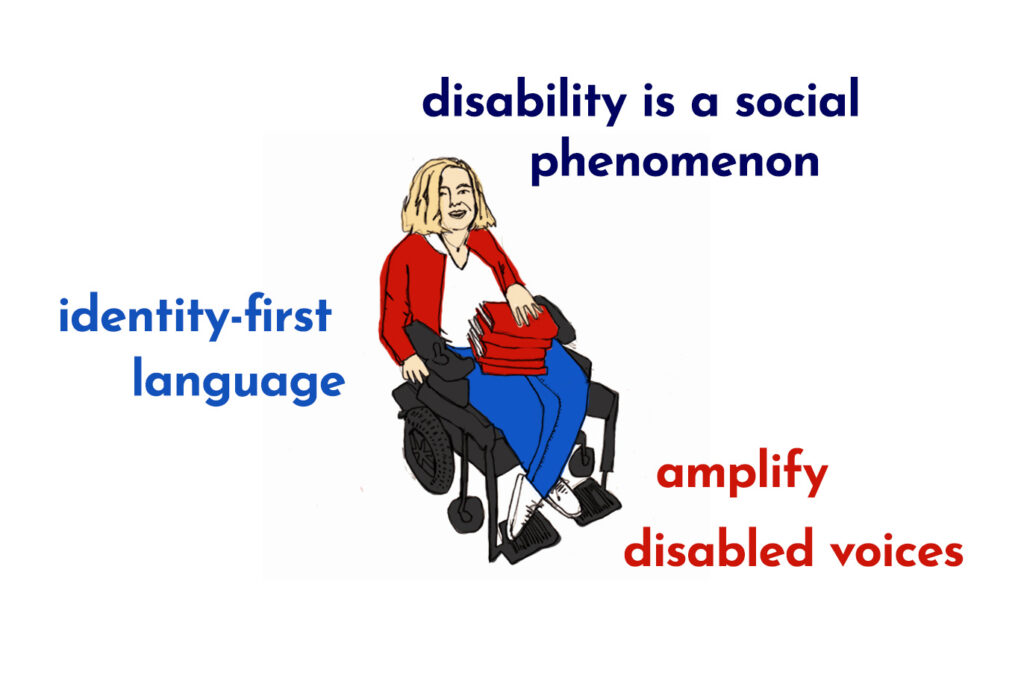 disability is a social phenomenon

identity-first language

amplify disabled voices